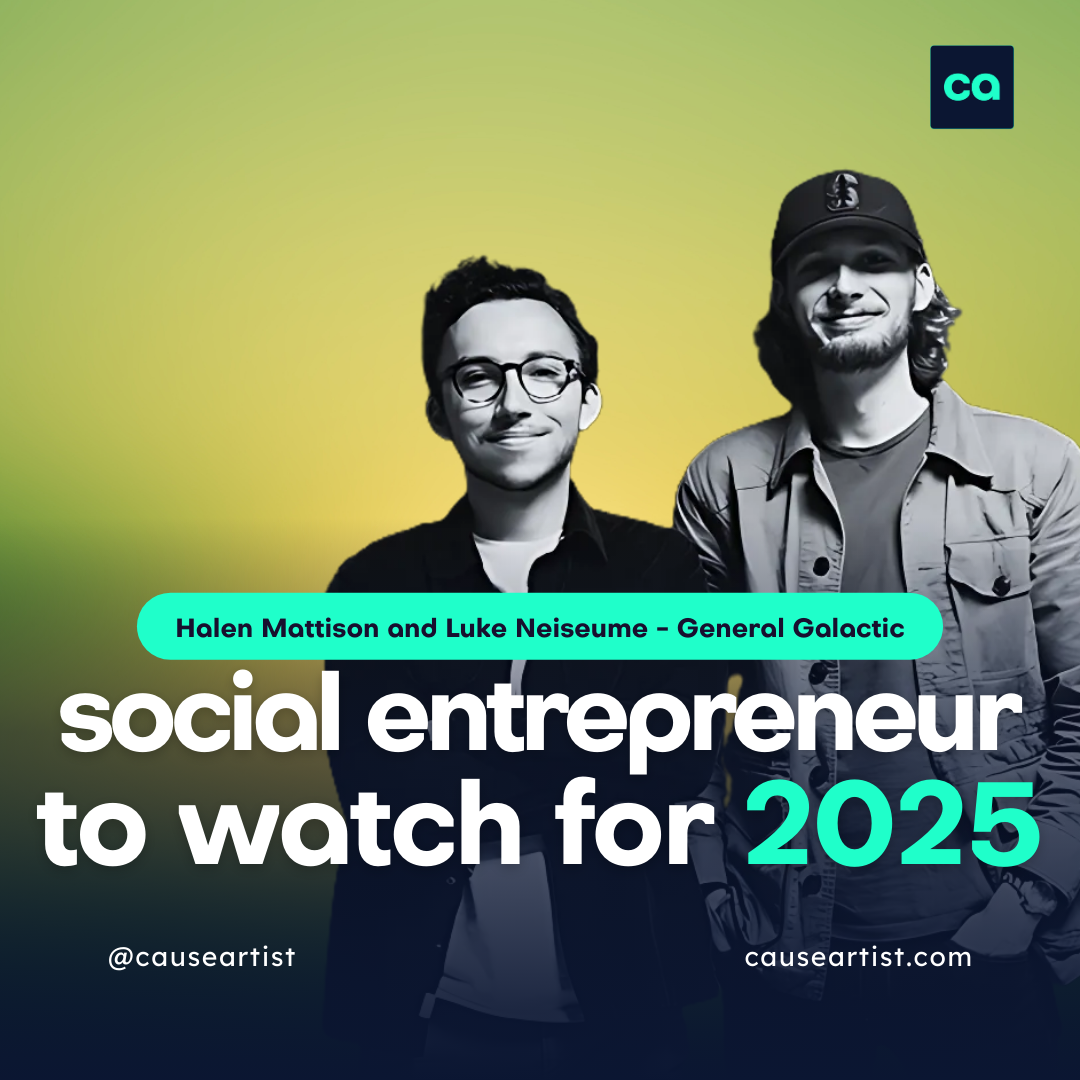 ca

Halen Mattison and Luke Neiseume - General Galactic

social entrepreneur to watch for 2025

@causeartist

causeartist.com